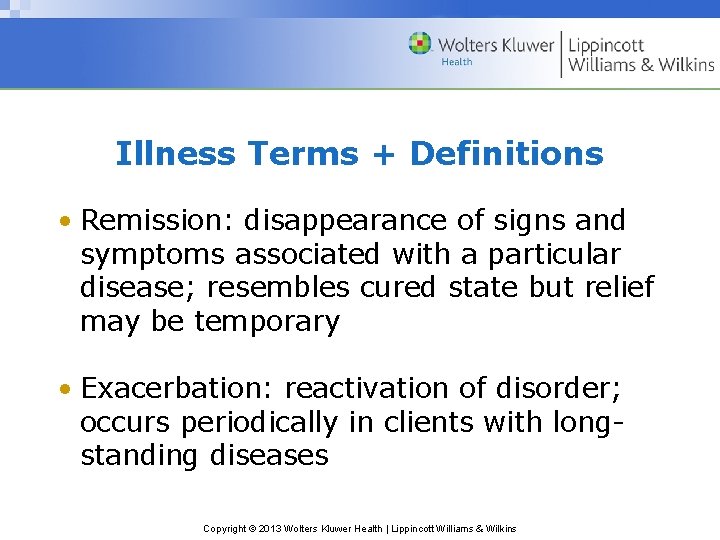 Wolters Kluwer Health | Lippincott Williams & Wilkins

Illness Terms + Definitions

• Remission: disappearance of signs and symptoms associated with a particular disease; resembles cured state but relief may be temporary

• Exacerbation: reactivation of disorder; occurs periodically in clients with long-standing diseases

Copyright © 2013 Wolters Kluwer Health | Lippincott Williams & Wilkins